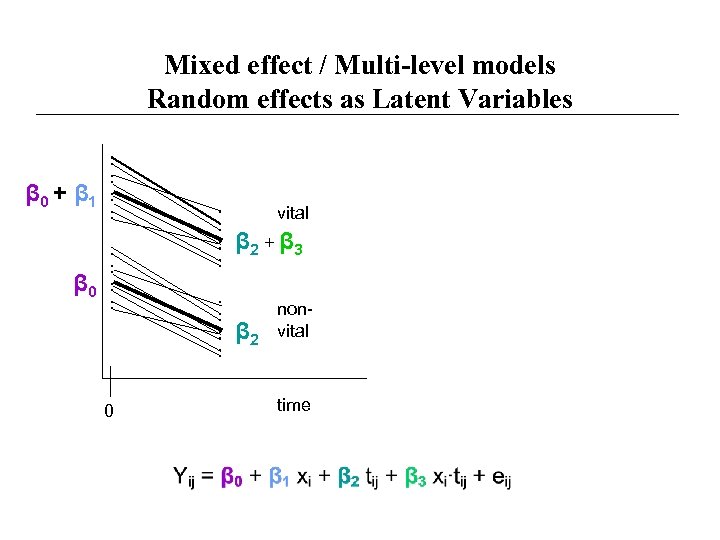 Mixed effect / Multi-level models
Random effects as Latent Variables

$\beta_0 + \beta_1$

vital

$\beta_2 + \beta_3$

$\beta_0$

non-vital

$\beta_2$

0

time

$Y_{ij} = \beta_0 + \beta_1 x_i + \beta_2 t_{ij} + \beta_3 x_i \cdot t_{ij} + e_{ij}$